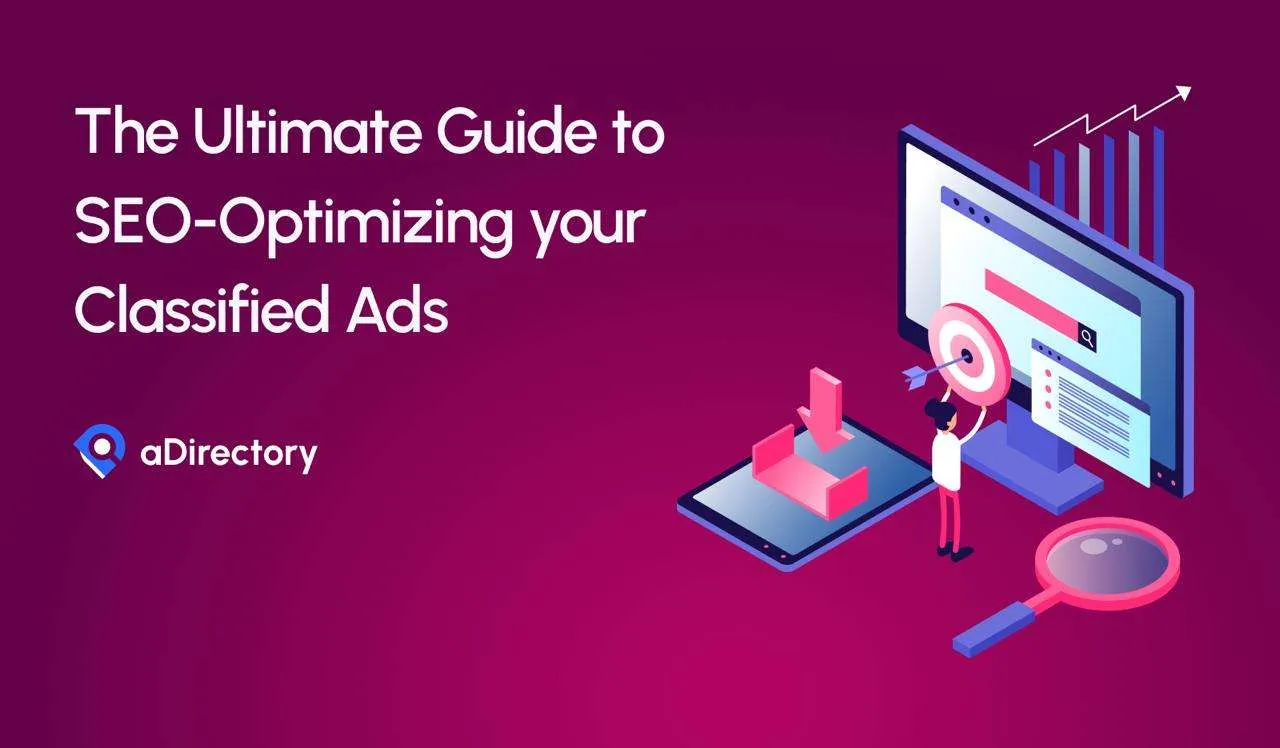 The Ultimate Guide to SEO-Optimizing your Classified Ads

aDirectory